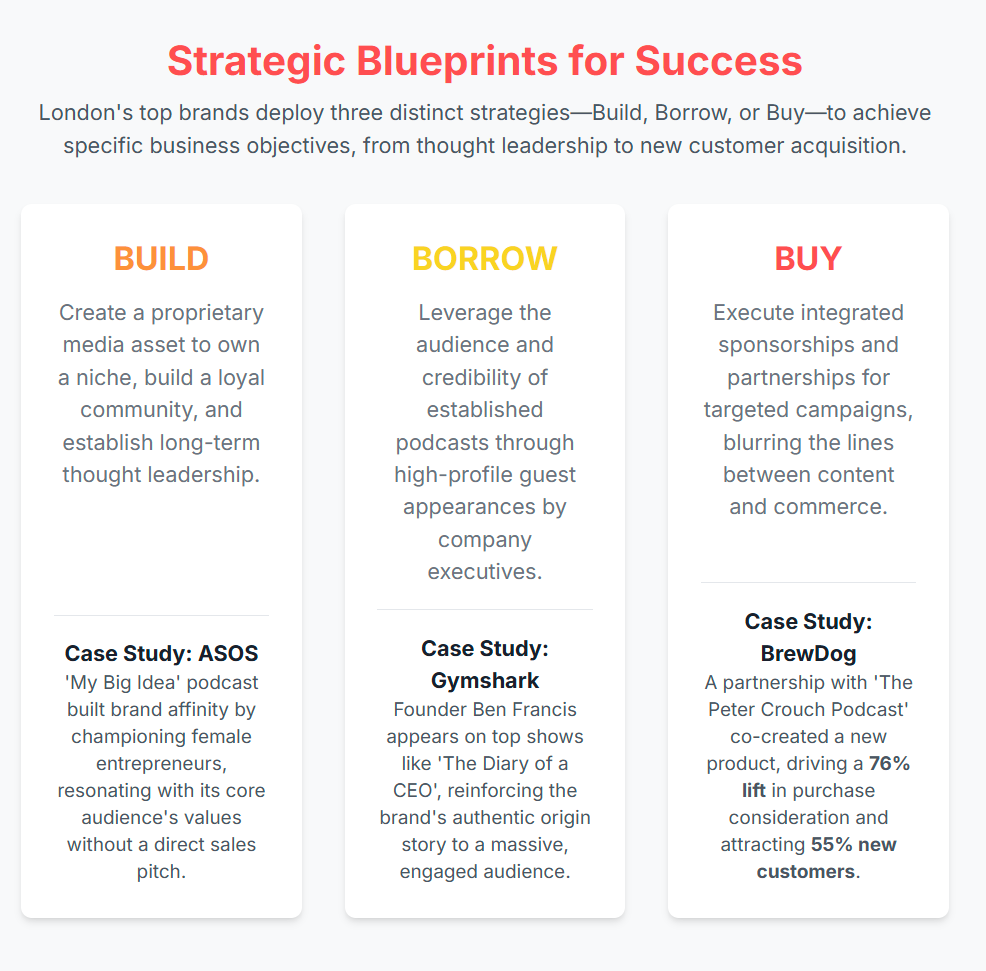 Strategic Blueprints for Success

London's top brands deploy three distinct strategies—Build, Borrow, or Buy—to achieve specific business objectives, from thought leadership to new customer acquisition.

BUILD

Create a proprietary media asset to own a niche, build a loyal community, and establish long-term thought leadership.

Case Study: ASOS

'My Big Idea' podcast built brand affinity by championing female entrepreneurs, resonating with its core audience's values without a direct sales pitch.

BORROW

Leverage the audience and credibility of established podcasts through high-profile guest appearances by company executives.

Case Study: Gymshark

Founder Ben Francis appears on top shows like 'The Diary of a CEO', reinforcing the brand's authentic origin story to a massive, engaged audience.

BUY

Execute integrated sponsorships and partnerships for targeted campaigns, blurring the lines between content and commerce.

Case Study: BrewDog

A partnership with 'The Peter Crouch Podcast' co-created a new product, driving a 76% lift in purchase consideration and attracting 55% new customers.